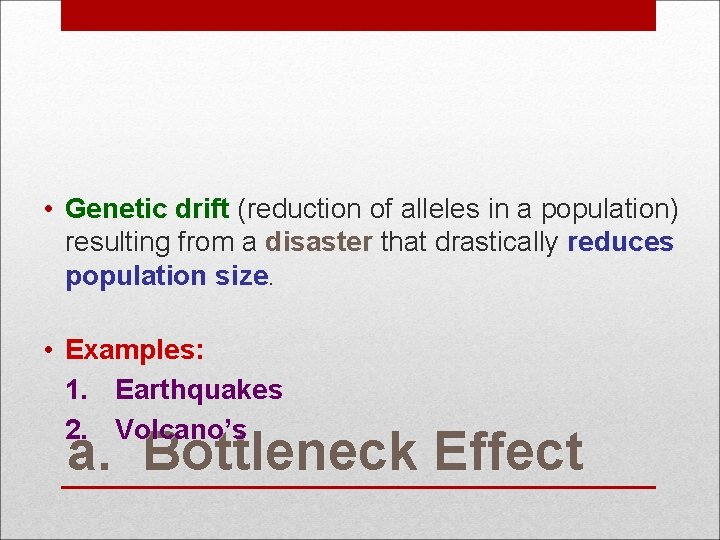 • Genetic drift (reduction of alleles in a population) resulting from a disaster that drastically reduces population size.

• Examples:
1. Earthquakes
2. Volcano's

a. Bottleneck Effect